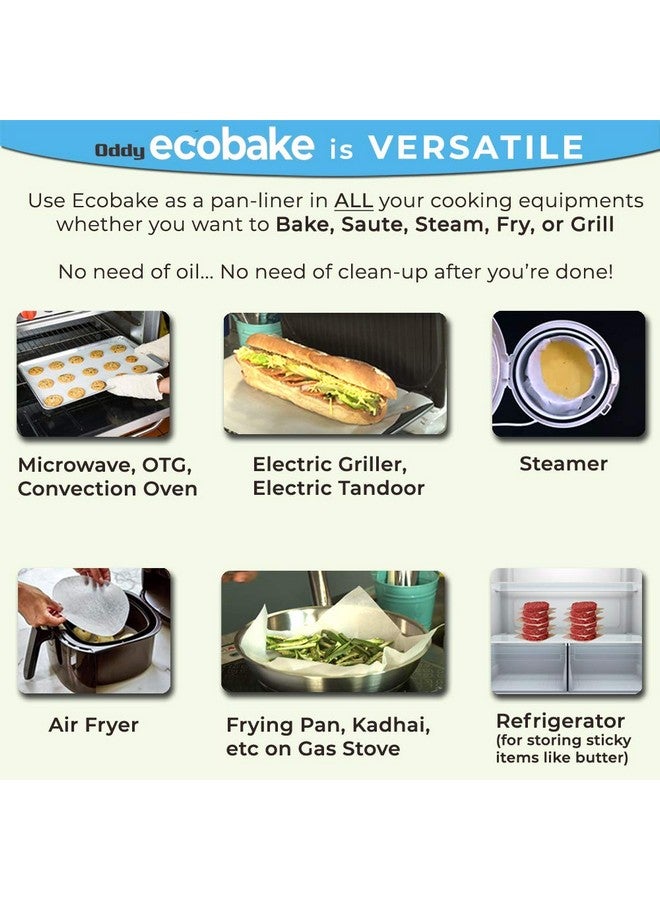 Oddy ecobake is VERSATILE

Use Ecobake as a pan-liner in ALL your cooking equipments whether you want to Bake, Saute, Steam, Fry, or Grill

No need of oil... No need of clean-up after you're done!

Microwave, OTG, Convection Oven

Electric Griller, Electric Tandoor

Steamer

Air Fryer

Frying Pan, Kadhai, etc on Gas Stove

Refrigerator (for storing sticky items like butter)